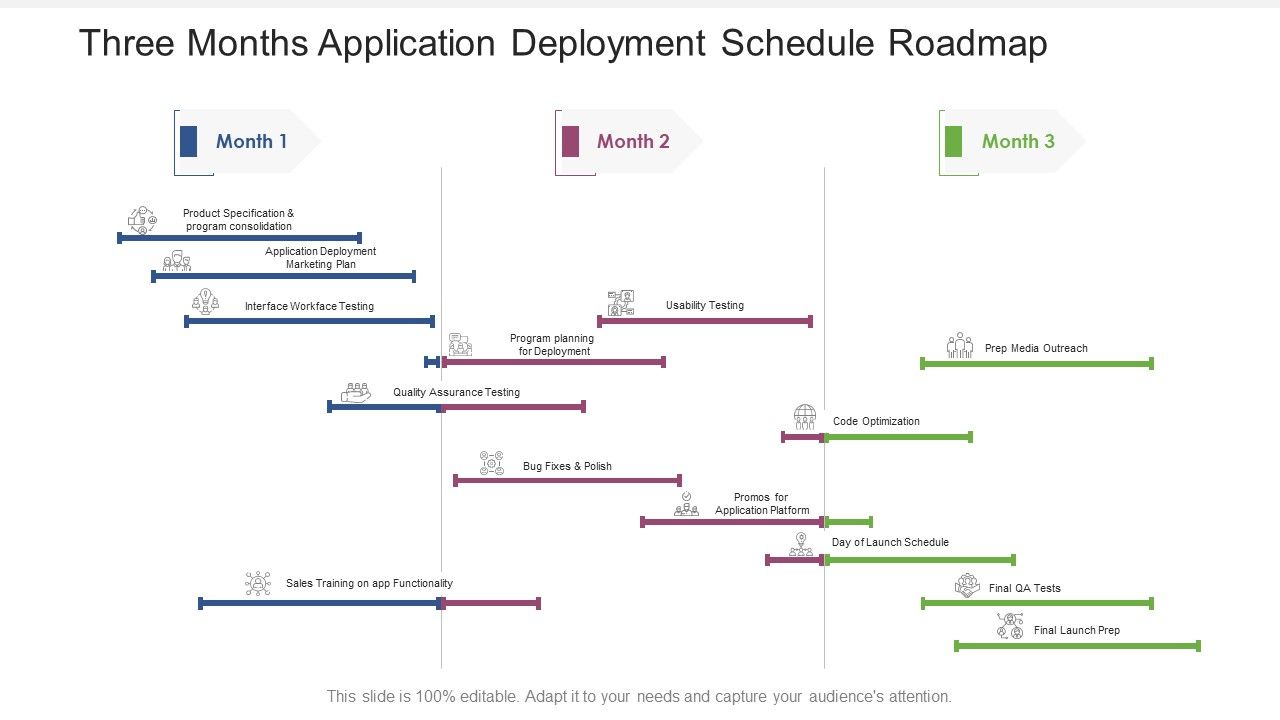 Three Months Application Deployment Schedule Roadmap

Month 1

Month 2

Month 3

Product Specification & program consolidation

Application Deployment Marketing Plan

Interface Workface Testing

Usability Testing

Program planning for Deployment

Prep Media Outreach

Quality Assurance Testing

Code Optimization

Bug Fixes & Polish

Promos for Application Platform

Day of Launch Schedule

Sales Training on app Functionality

Final QA Tests

Final Launch Prep

This slide is 100% editable. Adapt it to your needs and capture your audience's attention.